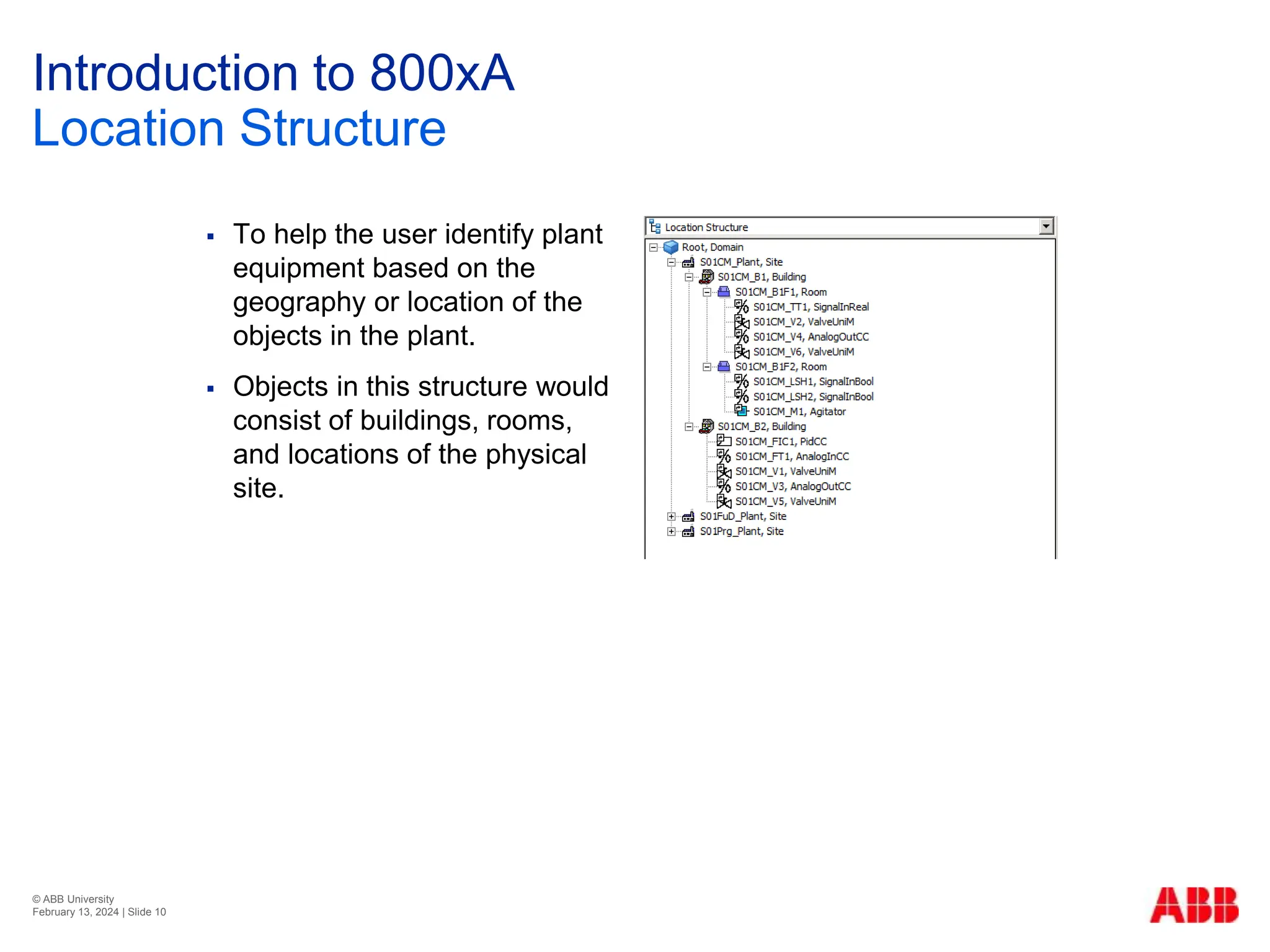 Introduction to 800xA
Location Structure

▪ To help the user identify plant equipment based on the geography or location of the objects in the plant.

▪ Objects in this structure would consist of buildings, rooms, and locations of the physical site.

Location Structure

Root, Domain
S01CM_Plant, Site
S01CM_B1, Building
S01CM_B1F1, Room
S01CM_TT1, SignalInReal
S01CM_V2, ValveUniM
S01CM_V4, AnalogOutCC
S01CM_V6, ValveUniM
S01CM_B1F2, Room
S01CM_LSH1, SignalInBool
S01CM_LSH2, SignalInBool
S01CM_M1, Agitator
S01CM_B2, Building
S01CM_FIC1, PidCC
S01CM_FT1, AnalogInCC
S01CM_V1, ValveUniM
S01CM_V3, AnalogOutCC
S01CM_V5, ValveUniM
S01FuD_Plant, Site
S01Prg_Plant, Site

© ABB University
February 13, 2024 | Slide 10

ABB